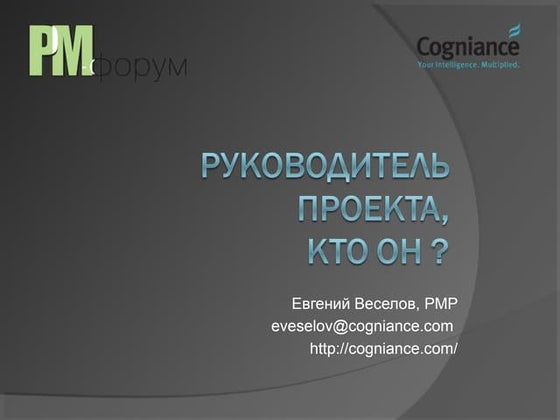 PM-форум

Cogniance
Your Intelligence. Multiplied.

РУКОВОДИТЕЛЬ ПРОЕКТА, КТО ОН ?

Евгений Веселов, PMP
eveselov@cogniance.com
http://cogniance.com/